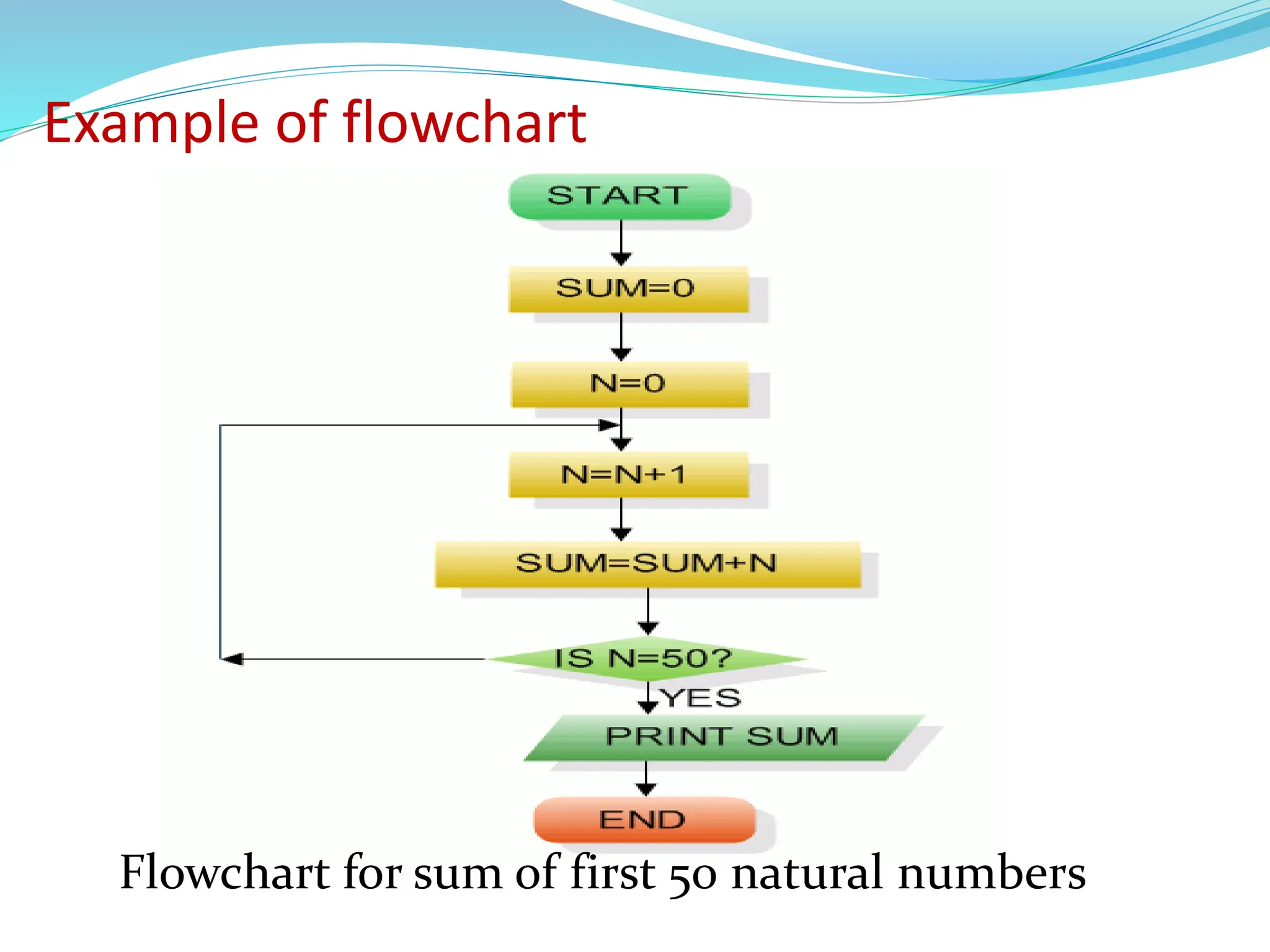 Example of flowchart

START

SUM=0

N=0

N=N+1

SUM=SUM+N

IS N=50?

YES

PRINT SUM

END

Flowchart for sum of first 50 natural numbers